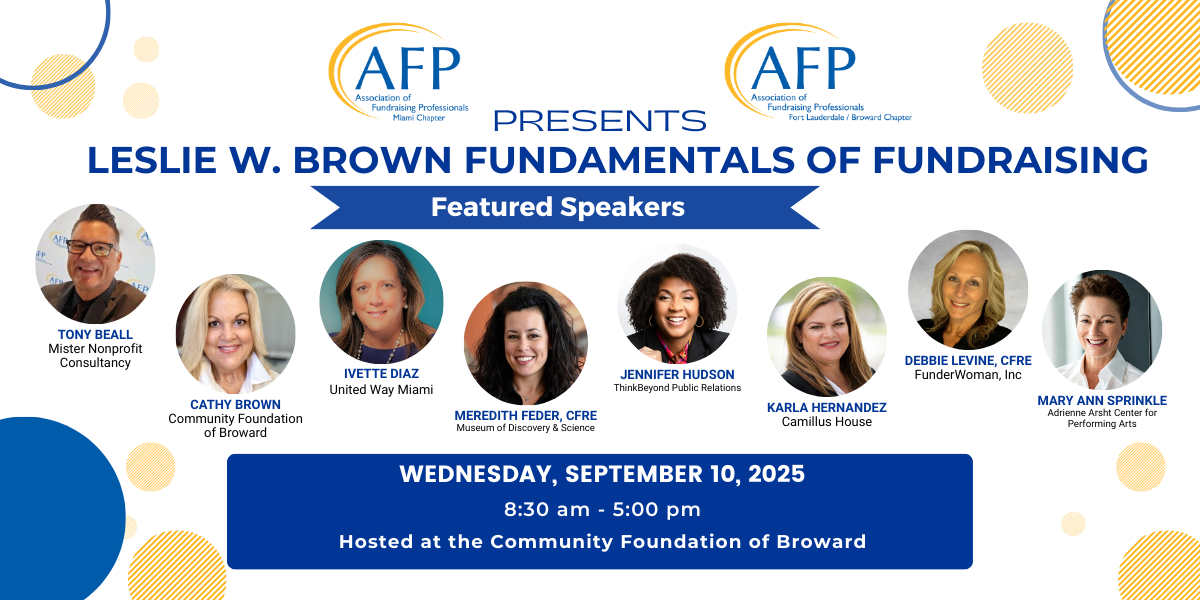 AFP
Association of Fundraising Professionals
Miami Chapter

PRESENTS

AFP
Association of Fundraising Professionals
Fort Lauderdale / Broward Chapter

LESLIE W. BROWN FUNDAMENTALS OF FUNDRAISING

Featured Speakers

TONY BEALL
Mister Nonprofit Consultancy

CATHY BROWN
Community Foundation of Broward

IVETTE DIAZ
United Way Miami

MEREDITH FEDER, CFRE
Museum of Discovery & Science

JENNIFER HUDSON
ThinkBeyond Public Relations

KARLA HERNANDEZ
Camillus House

DEBBIE LEVINE, CFRE
FunderWoman, Inc

MARY ANN SPRINKLE
Adrienne Arsht Center for Performing Arts

WEDNESDAY, SEPTEMBER 10, 2025
8:30 am - 5:00 pm
Hosted at the Community Foundation of Broward